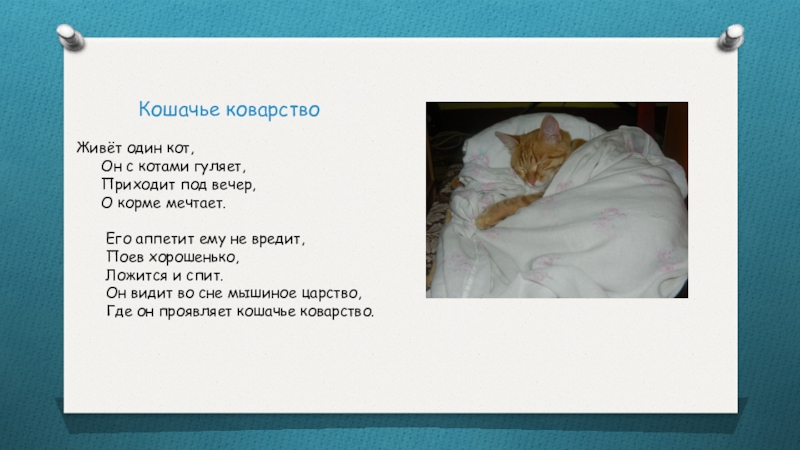 Кошачье коварство

Живёт один кот,
Он с котами гуляет,
Приходит под вечер,
О корме мечтает.

Его аппетит ему не вредит,
Поев хорошенько,
Ложится и спит.
Он видит во сне мышиное царство,
Где он проявляет кошачье коварство.